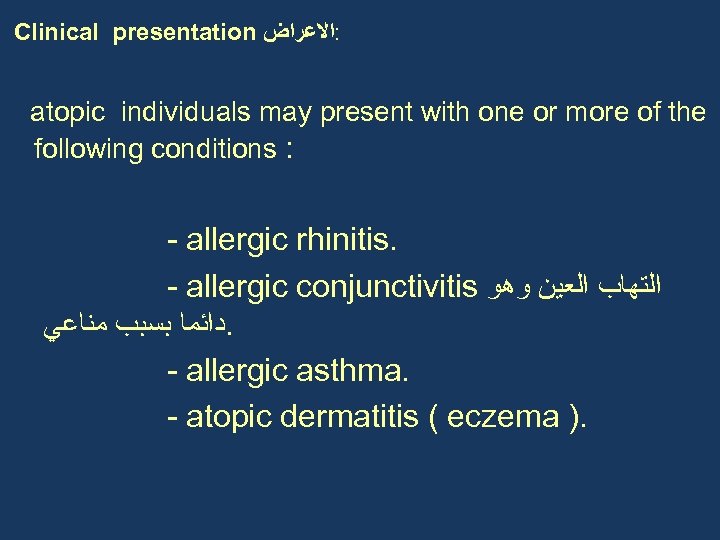 Clinical presentation الاعراض:

atopic individuals may present with one or more of the following conditions :

- allergic rhinitis.
- allergic conjunctivitis التهاب العين وهو دائما بسبب مناعي.
- allergic asthma.
- atopic dermatitis ( eczema ).